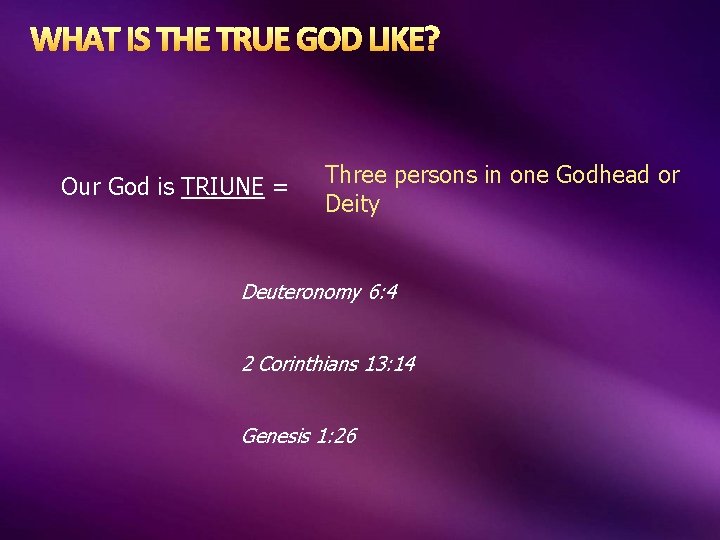 WHAT IS THE TRUE GOD LIKE?

Our God is TRIUNE =

Three persons in one Godhead or Deity

Deuteronomy 6:4

2 Corinthians 13:14

Genesis 1:26